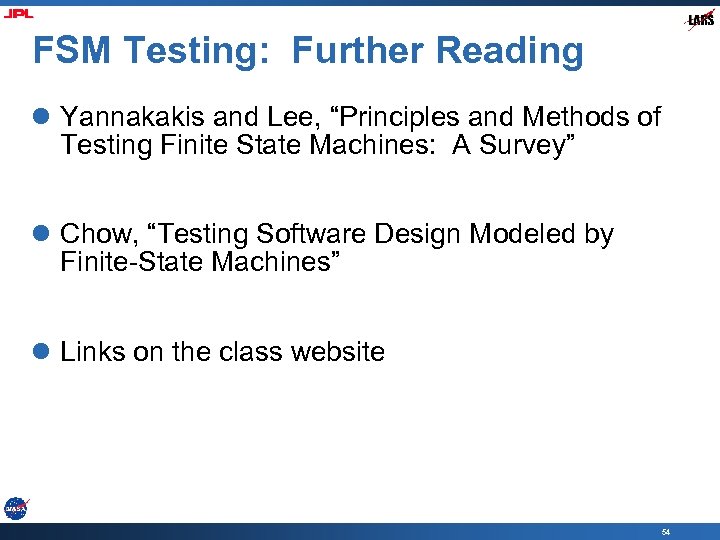 JPL

LARS

FSM Testing: Further Reading

Yannakakis and Lee, “Principles and Methods of Testing Finite State Machines: A Survey”

Chow, “Testing Software Design Modeled by Finite-State Machines”

Links on the class website

NASA

54